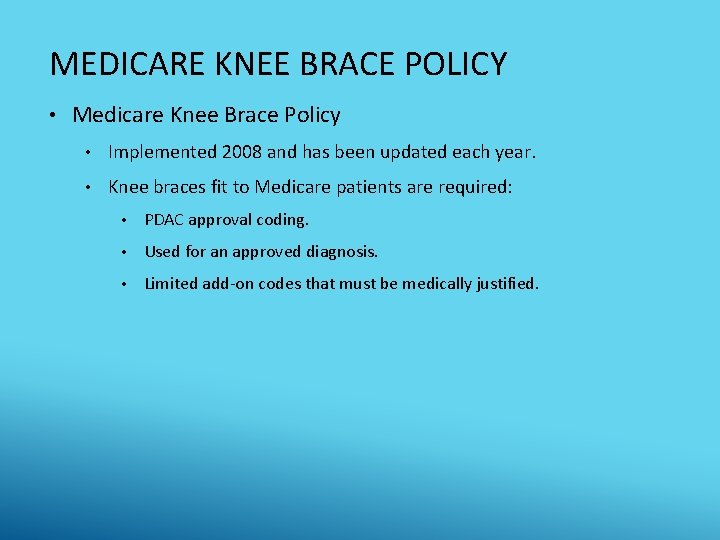 MEDICARE KNEE BRACE POLICY

• Medicare Knee Brace Policy

• Implemented 2008 and has been updated each year.

• Knee braces fit to Medicare patients are required:

• PDAC approval coding.

• Used for an approved diagnosis.

• Limited add-on codes that must be medically justified.